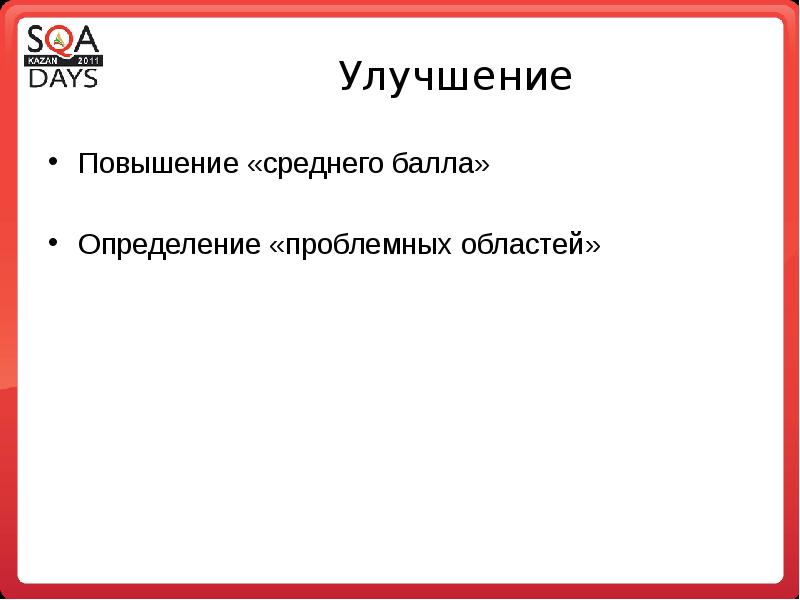 SQA
KAZAN 2011
DAYS

Улучшение

• Повышение «среднего балла»

• Определение «проблемных областей»